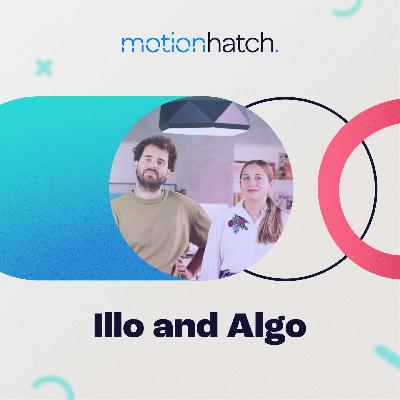 motionhatch.

Illo and Algo